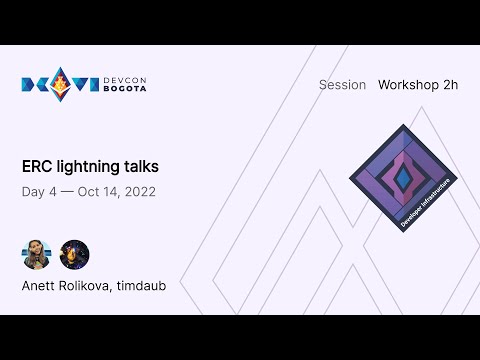 DEVCON BOGOTA

Session Workshop 2h

ERC lightning talks

Day 4 — Oct 14, 2022

Developer Infrastructure

Anett Rolikova, timdaub